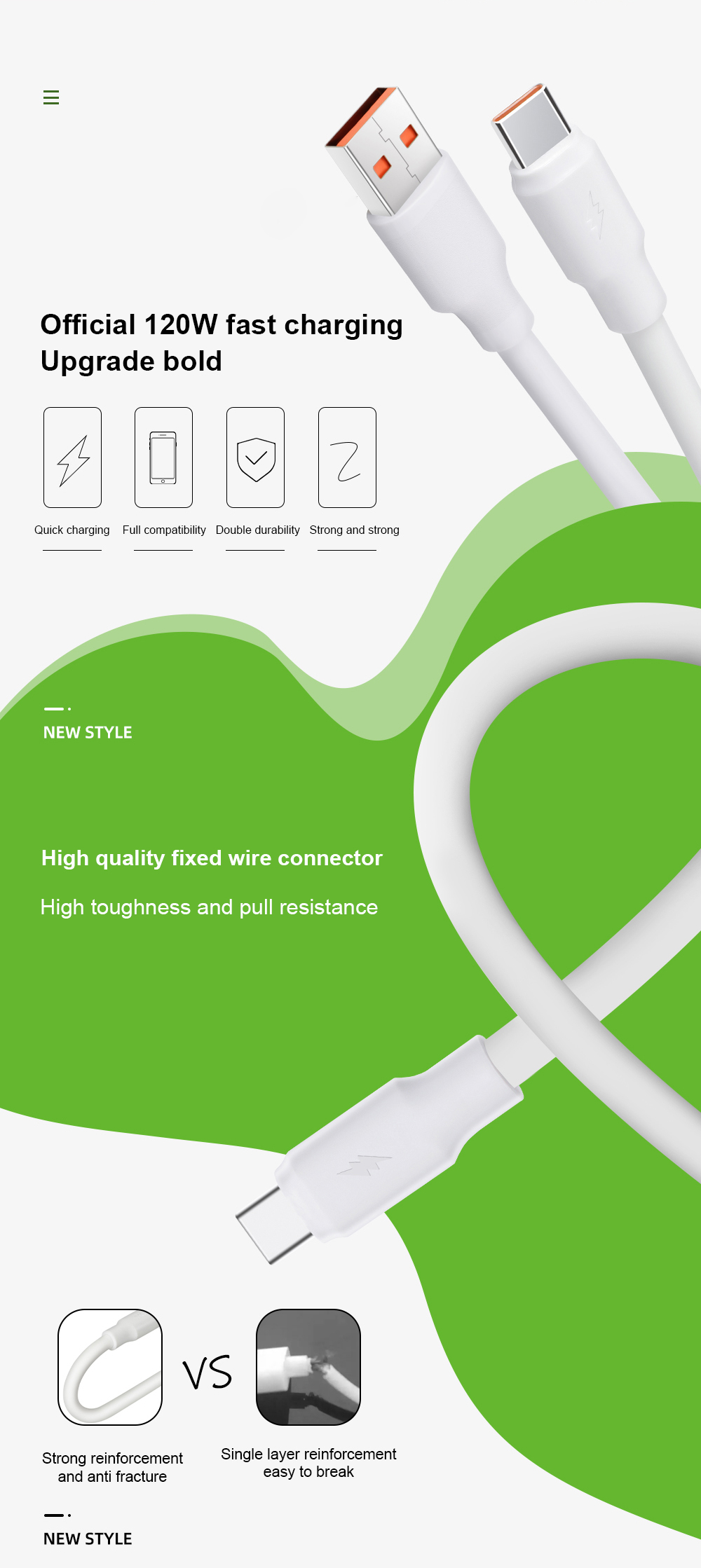 Official 120W fast charging
Upgrade bold

Quick charging

Full compatibility

Double durability

Strong and strong

NEW STYLE

High quality fixed wire connector

High toughness and pull resistance

VS

Strong reinforcement and anti fracture

Single layer reinforcement easy to break

NEW STYLE